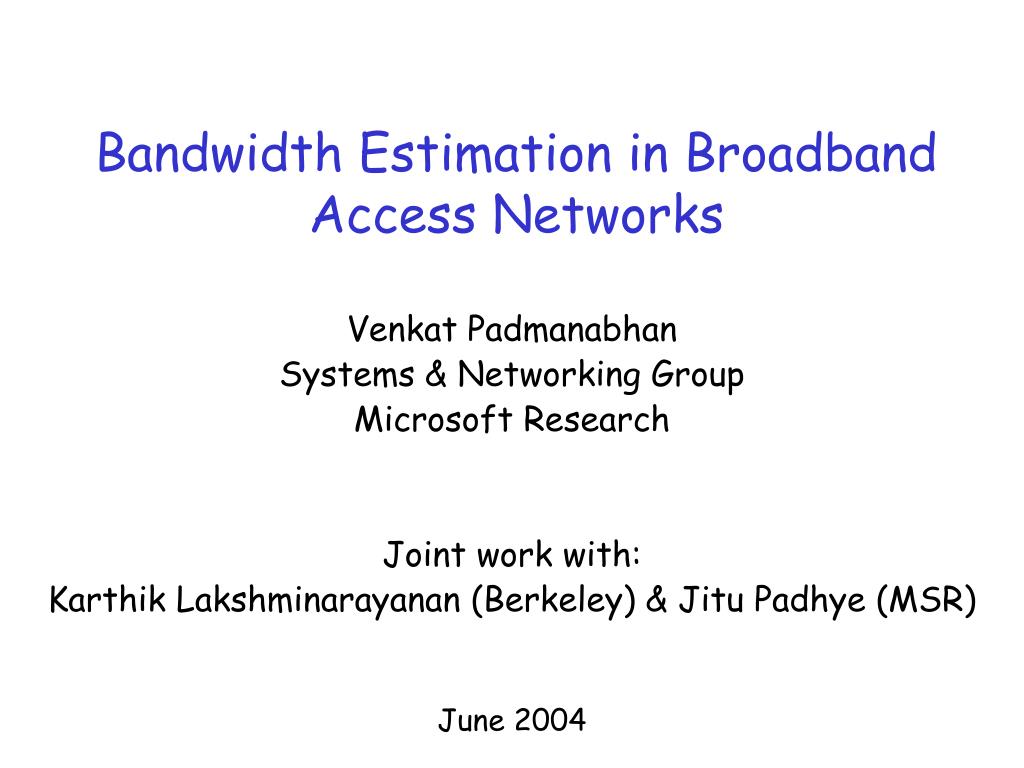 Bandwidth Estimation in Broadband Access Networks

Venkat Padmanabhan
Systems & Networking Group
Microsoft Research

Joint work with:
Karthik Lakshminarayanan (Berkeley) & Jitu Padhye (MSR)

June 2004